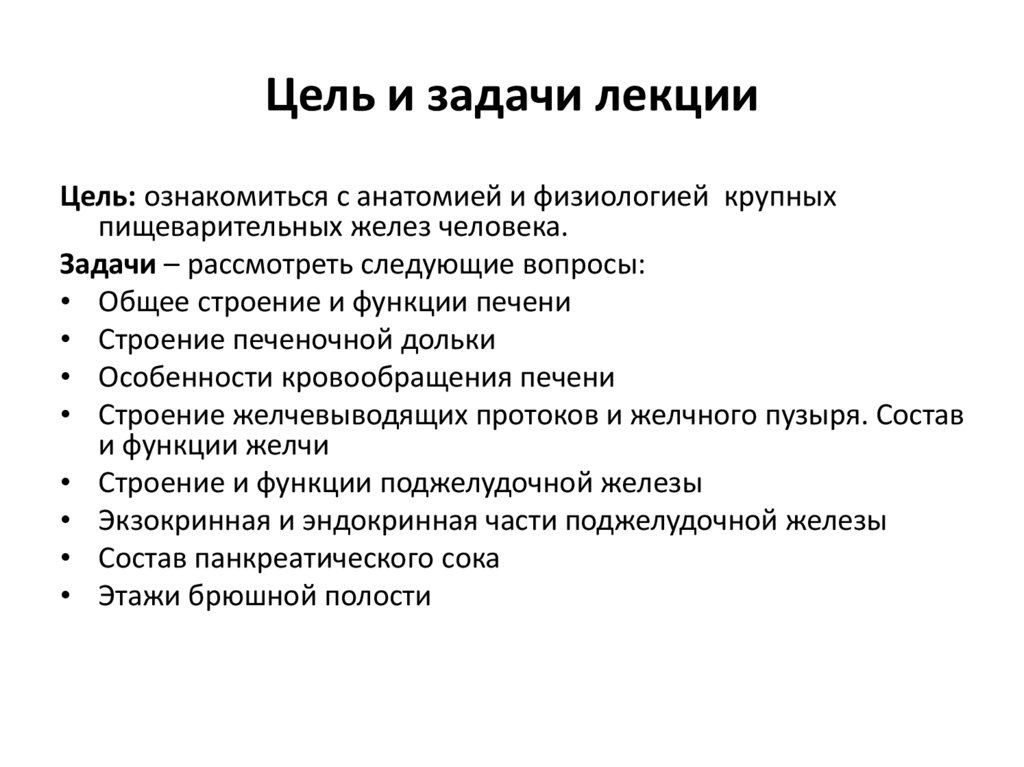 Цель и задачи лекции

Цель: ознакомиться с анатомией и физиологией крупных пищеварительных желез человека.

Задачи – рассмотреть следующие вопросы:
• Общее строение и функции печени
• Строение печеночной дольки
• Особенности кровообращения печени
• Строение желчевыводящих протоков и желчного пузыря. Состав и функции желчи
• Строение и функции поджелудочной железы
• Экзокринная и эндокринная части поджелудочной железы
• Состав панкреатического сока
• Этажи брюшной полости